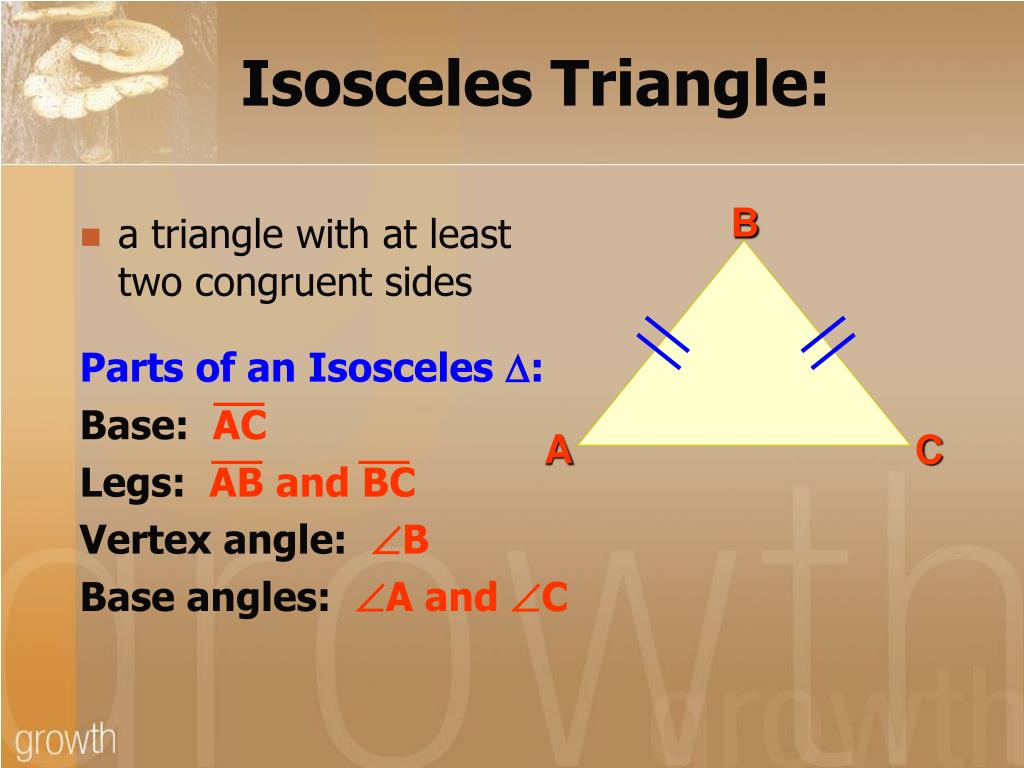 Isosceles Triangle:

a triangle with at least two congruent sides

Parts of an Isosceles $\Delta$:
Base: $\overline{AC}$
Legs: $\overline{AB}$ and $\overline{BC}$
Vertex angle: $\angle B$
Base angles: $\angle A$ and $\angle C$

B
A
C

growth
growth
growth